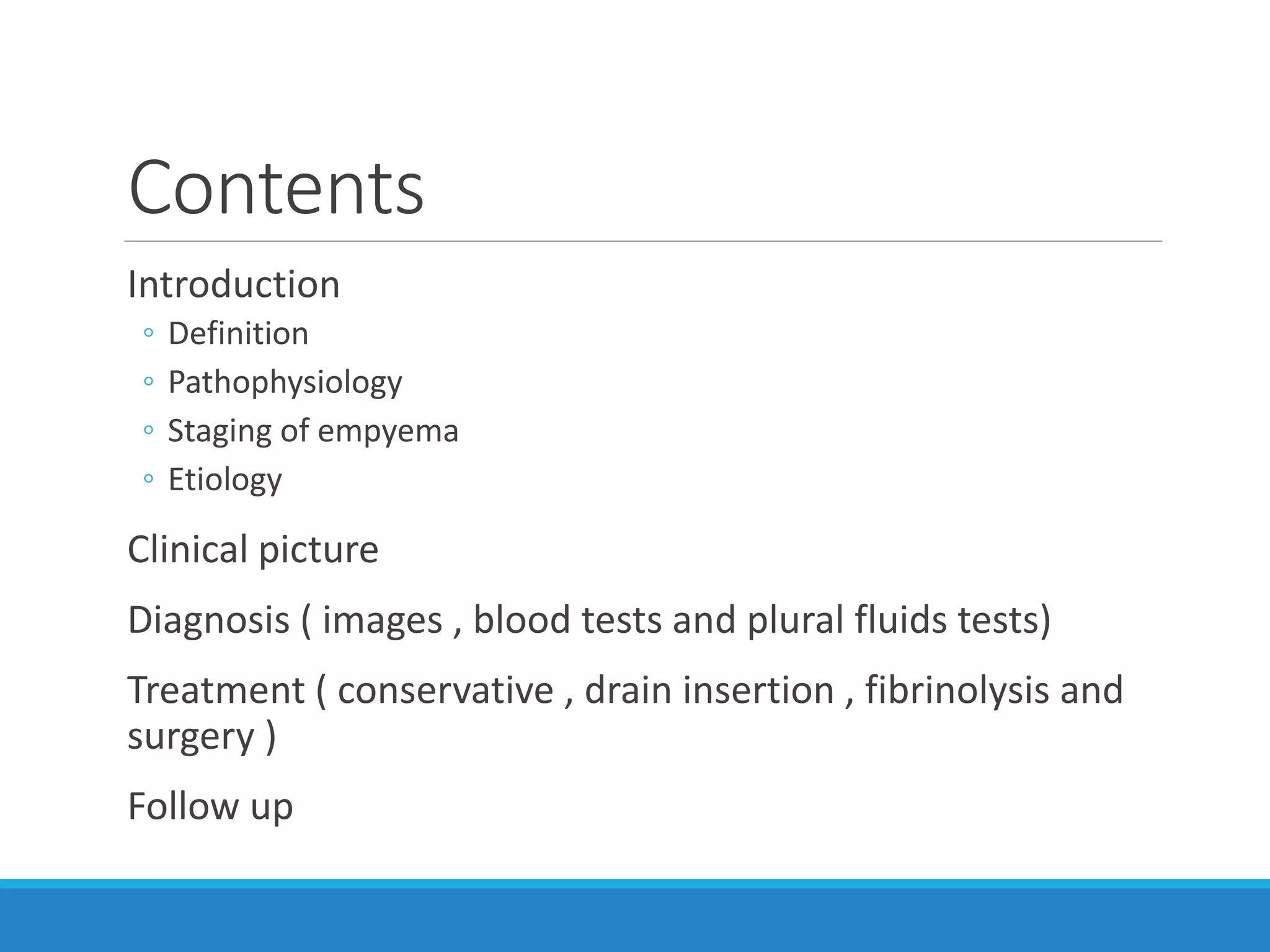 Contents

Introduction

◦ Definition
◦ Pathophysiology
◦ Staging of empyema
◦ Etiology

Clinical picture

Diagnosis ( images , blood tests and plural fluids tests)

Treatment ( conservative , drain insertion , fibrinolysis and surgery )

Follow up